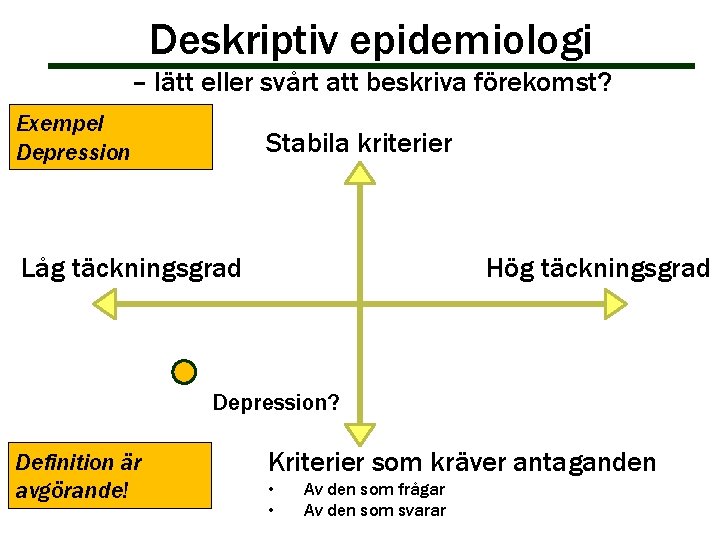 Deskriptiv epidemiologi
– lätt eller svårt att beskriva förekomst?

Exempel
Depression

Stabila kriterier

Låg täckningsgrad

Hög täckningsgrad

Depression?

Definition är avgörande!

Kriterier som kräver antaganden
• Av den som frågar
• Av den som svarar